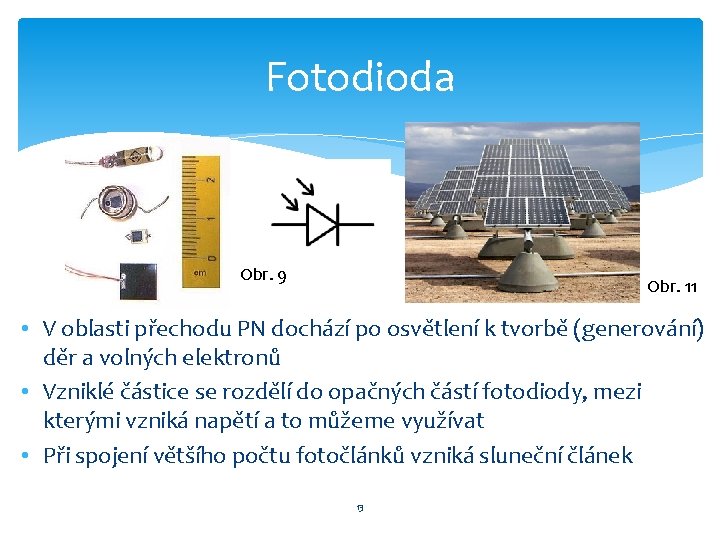 Fotodioda

2

1

0

cm

Obr. 9

Obr. 11

• V oblasti přechodu PN dochází po osvětlení k tvorbě (generování) děr a volných elektronů

• Vzniklé částice se rozdělí do opačných částí fotodiody, mezi kterými vzniká napětí a to můžeme využívat

• Při spojení většího počtu fotočlánků vzniká sluneční článek

13